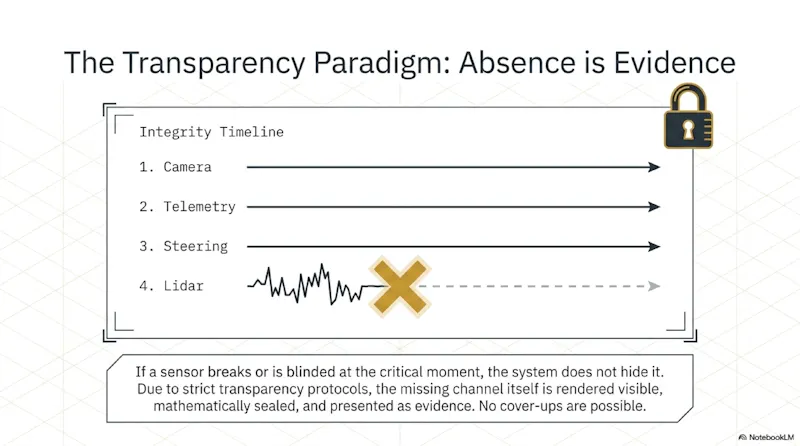 The Transparency Paradigm: Absence is Evidence

Integrity Timeline

1. Camera

2. Telemetry

3. Steering

4. Lidar

If a sensor breaks or is blinded at the critical moment, the system does not hide it. Due to strict transparency protocols, the missing channel itself is rendered visible, mathematically sealed, and presented as evidence. No cover-ups are possible.

NotebookLM